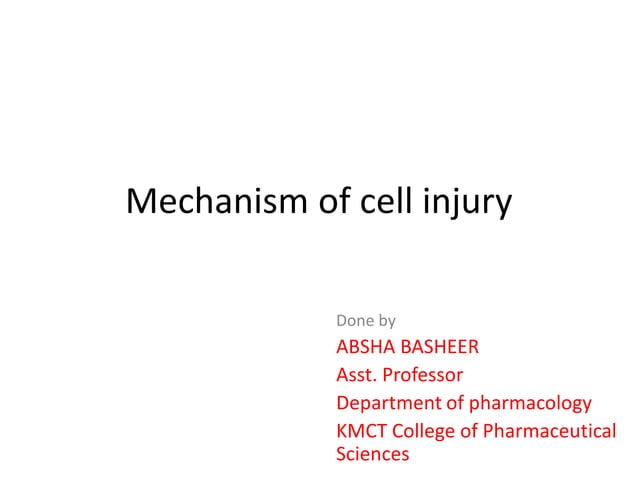 Mechanism of cell injury

Done by
ABSHA BASHEER
Asst. Professor
Department of pharmacology
KMCT College of Pharmaceutical Sciences